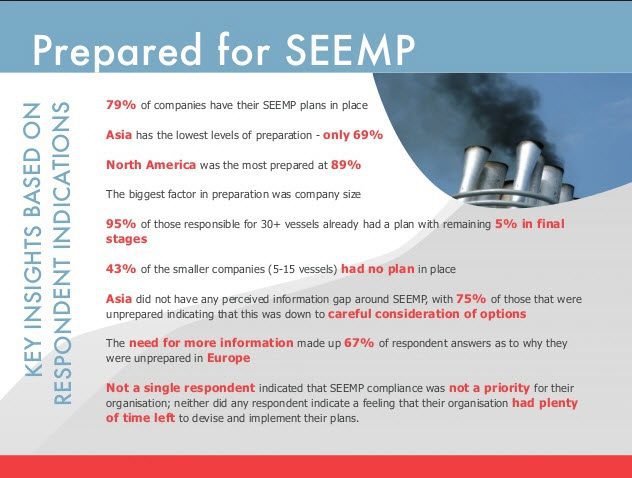 Prepared for SEEMP

KEY INSIGHTS BASED ON RESPONDENT INDICATIONS

79% of companies have their SEEMP plans in place

Asia has the lowest levels of preparation - only 69%

North America was the most prepared at 89%

The biggest factor in preparation was company size

95% of those responsible for 30+ vessels already had a plan with remaining 5% in final stages

43% of the smaller companies (5-15 vessels) had no plan in place

Asia did not have any perceived information gap around SEEMP, with 75% of those that were unprepared indicating that this was down to careful consideration of options

The need for more information made up 67% of respondent answers as to why they were unprepared in Europe

Not a single respondent indicated that SEEMP compliance was not a priority for their organisation; neither did any respondent indicate a feeling that their organisation had plenty of time left to devise and implement their plans.